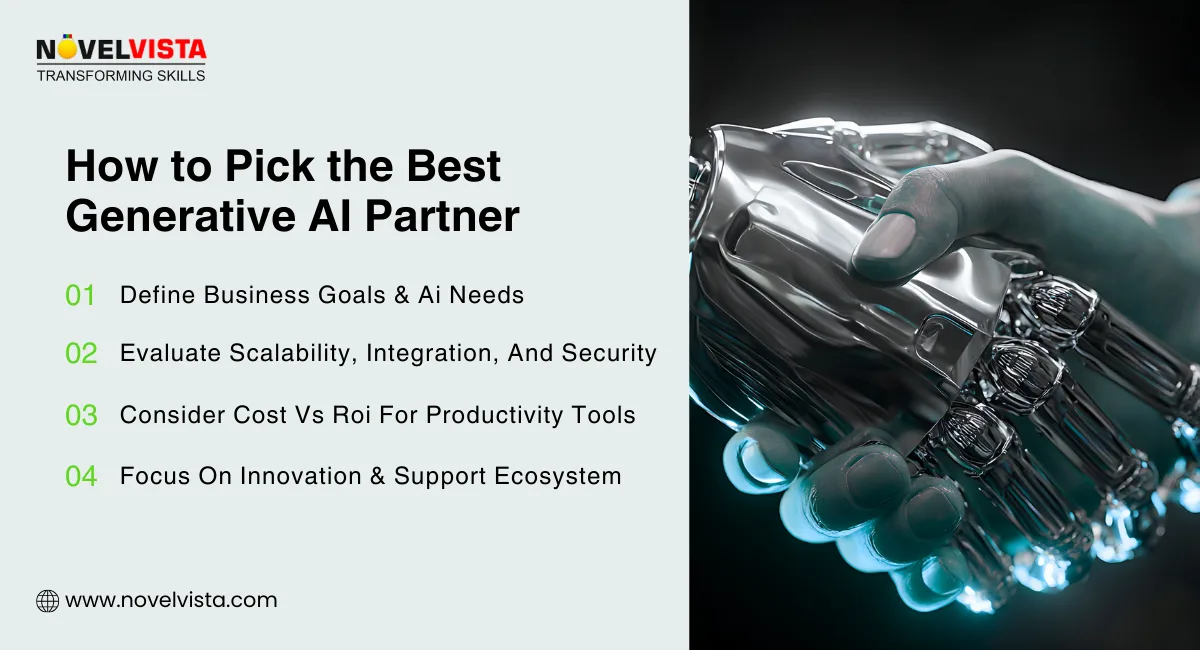 NOVELVISTA
TRANSFORMING SKILLS

How to Pick the Best Generative AI Partner

01 Define Business Goals & Ai Needs

02 Evaluate Scalability, Integration, And Security

03 Consider Cost Vs Roi For Productivity Tools

04 Focus On Innovation & Support Ecosystem

www.novelvista.com